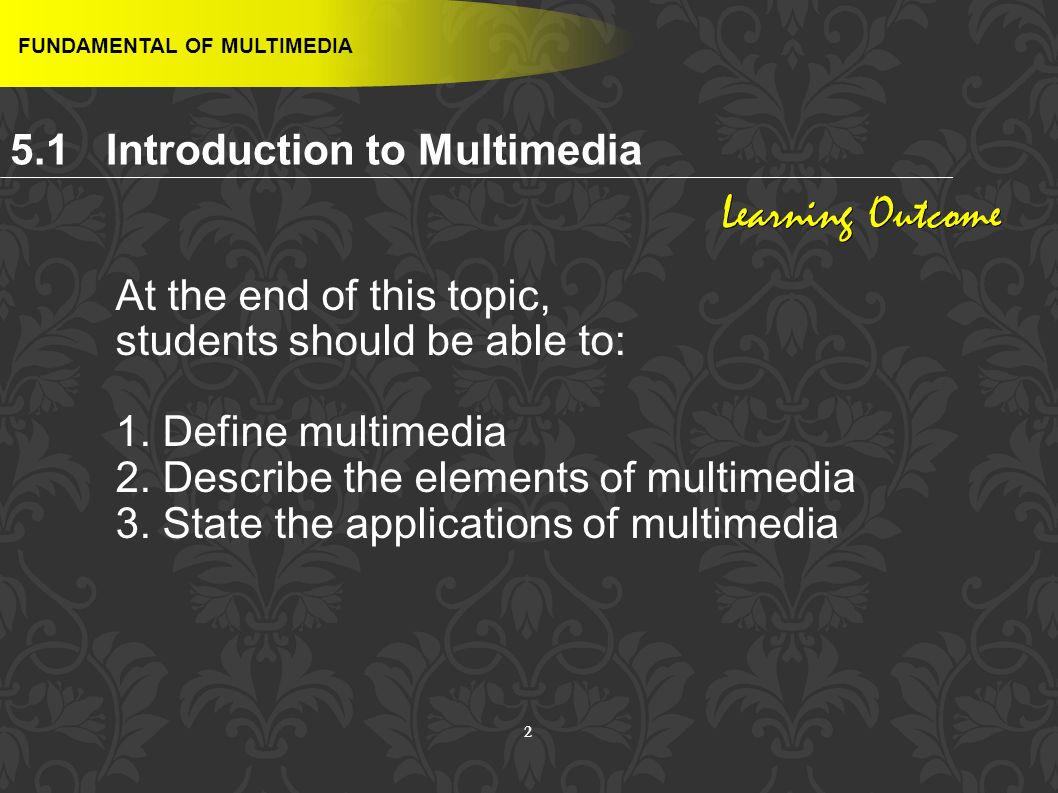 FUNDAMENTAL OF MULTIMEDIA

5.1 Introduction to Multimedia

Learning Outcome

At the end of this topic, students should be able to:

1. Define multimedia
2. Describe the elements of multimedia
3. State the applications of multimedia

2